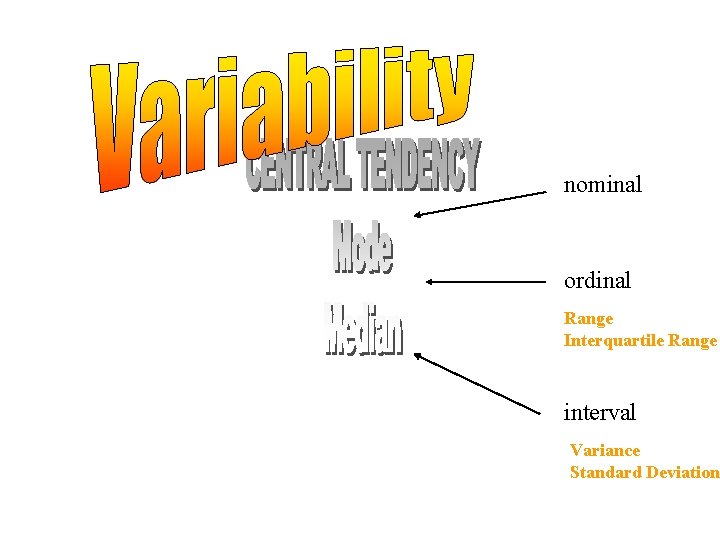 Variability

CENTRAL TENDENCY

Mode

Median

nominal

ordinal

Range
Interquartile Range

interval

Variance
Standard Deviation